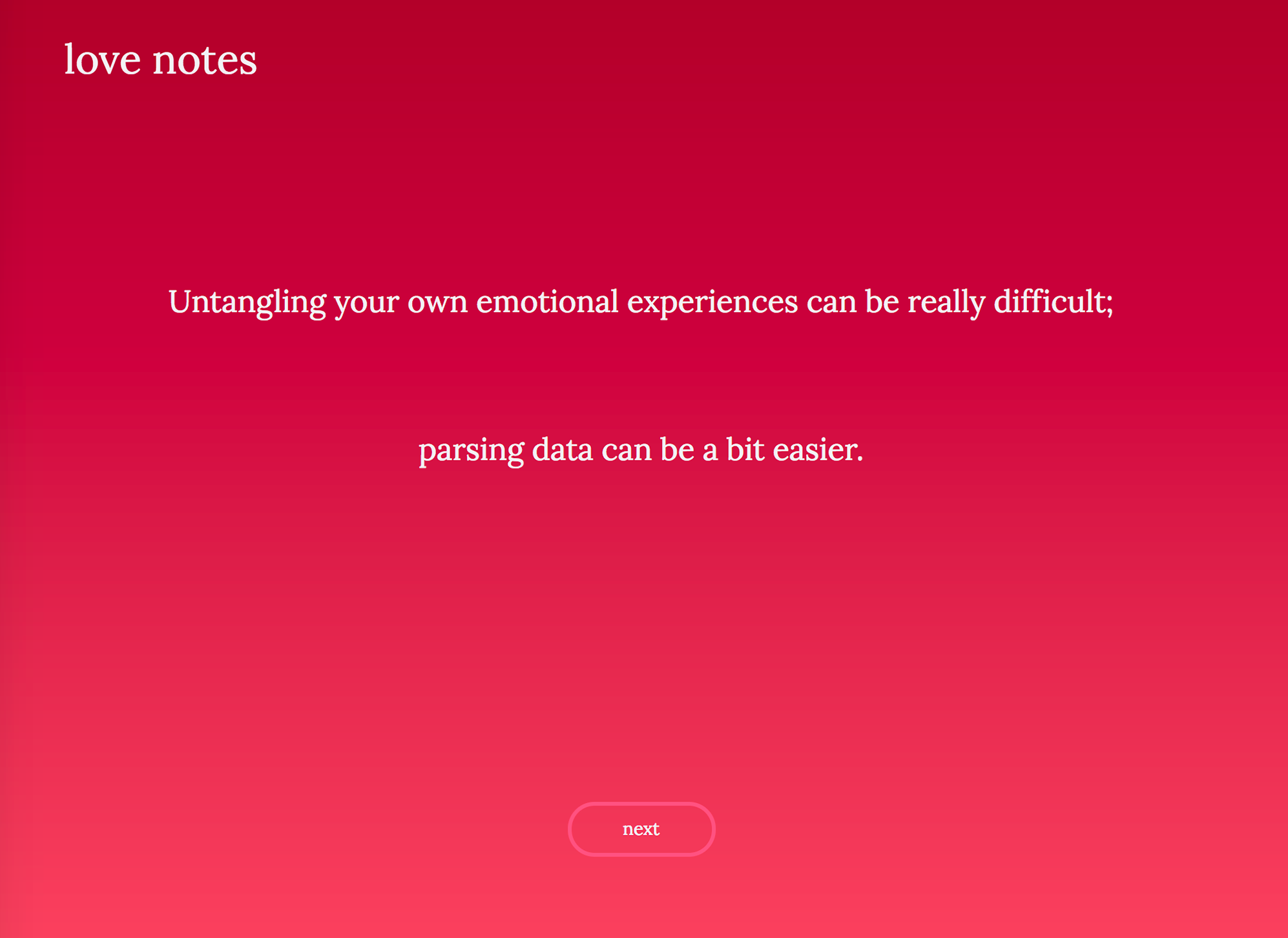 love notes

Untangling your own emotional experiences can be really difficult;

parsing data can be a bit easier.

next